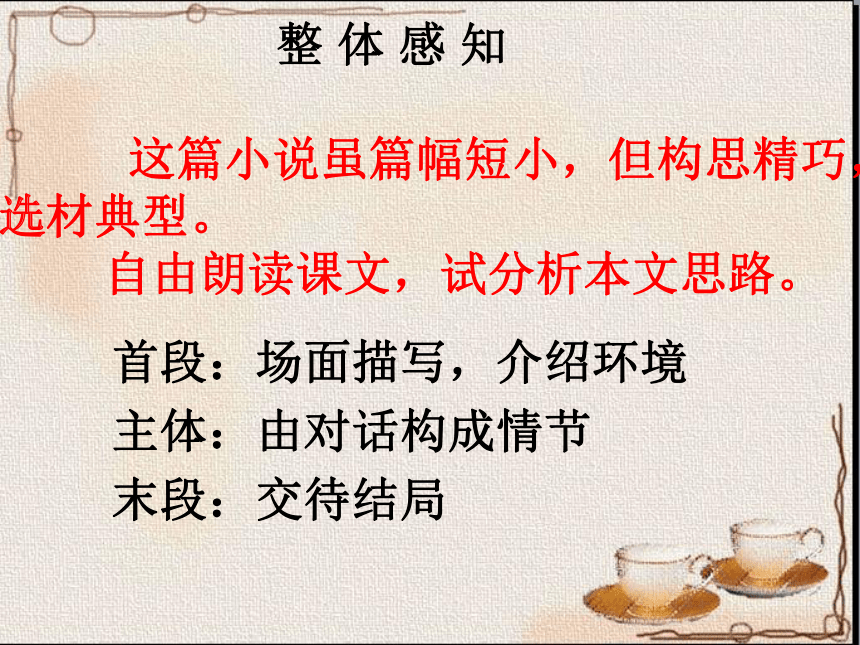 整 体 感 知

这篇小说虽篇幅短小，但构思精巧，选材典型。

自由朗读课文，试分析本文思路。

首段：场面描写，介绍环境

主体：由对话构成情节

末段：交待结局